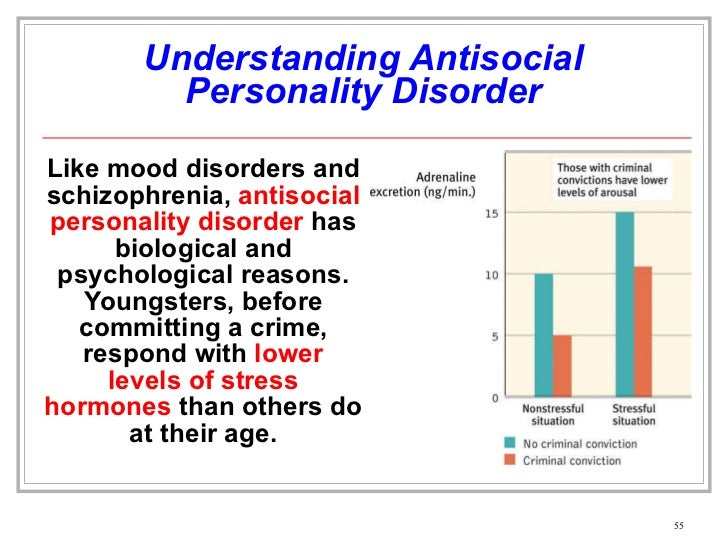 Understanding Antisocial Personality Disorder

Like mood disorders and schizophrenia, antisocial personality disorder has biological and psychological reasons. Youngsters, before committing a crime, respond with lower levels of stress hormones than others do at their age.

Adrenaline excretion (ng/min.)

Those with criminal convictions have lower levels of arousal

15
10
5
0

Nonstressful situation
Stressful situation

No criminal conviction
Criminal conviction

55